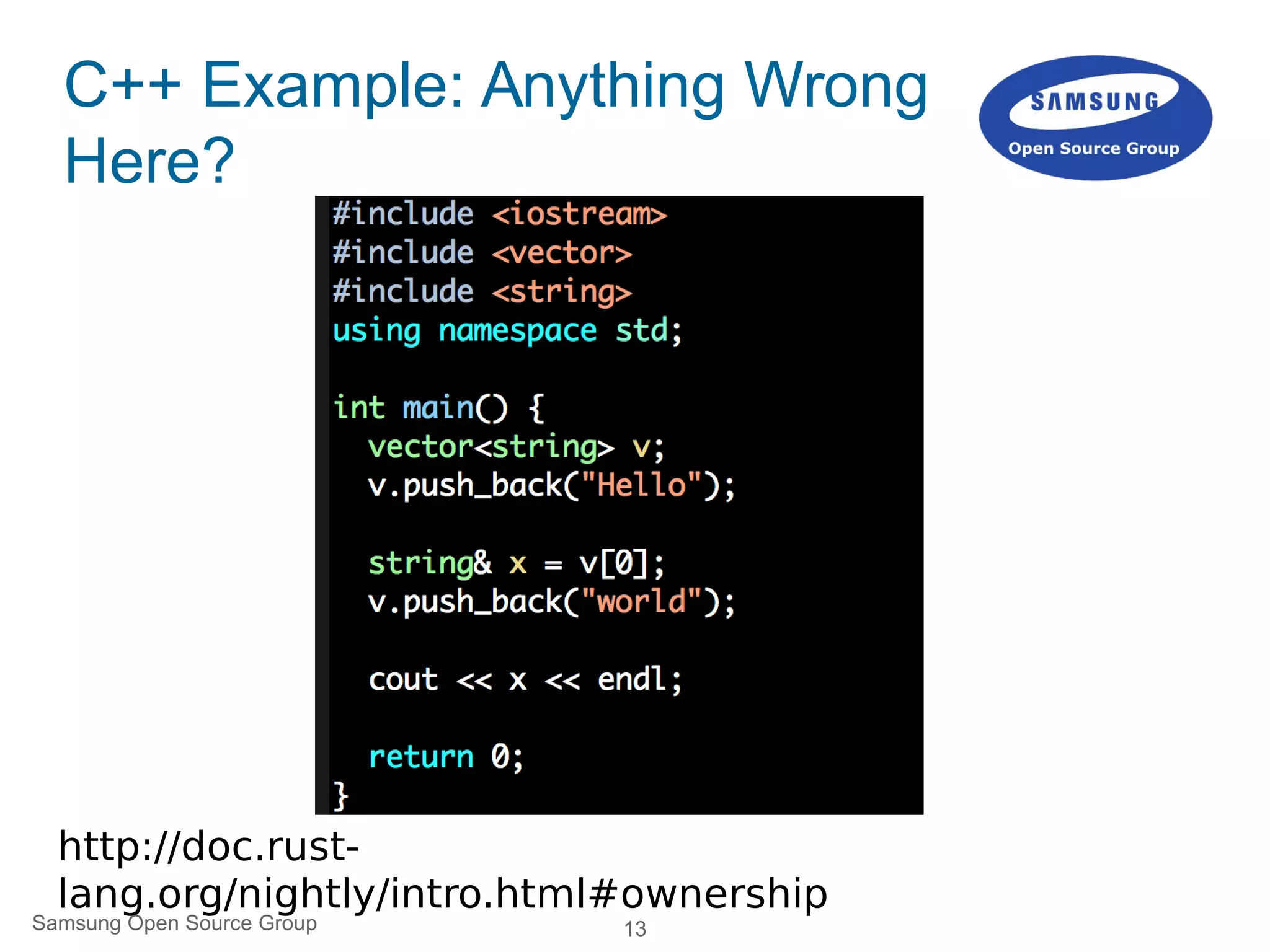 C++ Example: Anything Wrong Here?

SAMSUNG
Open Source Group

#include <iostream>
#include <vector>
#include <string>
using namespace std;

int main() {
  vector<string> v;
  v.push_back("Hello");

  string& x = v[0];
  v.push_back("world");

  cout << x << endl;

  return 0;
}

http://doc.rust-lang.org/nightly/intro.html#ownership

Samsung Open Source Group

13